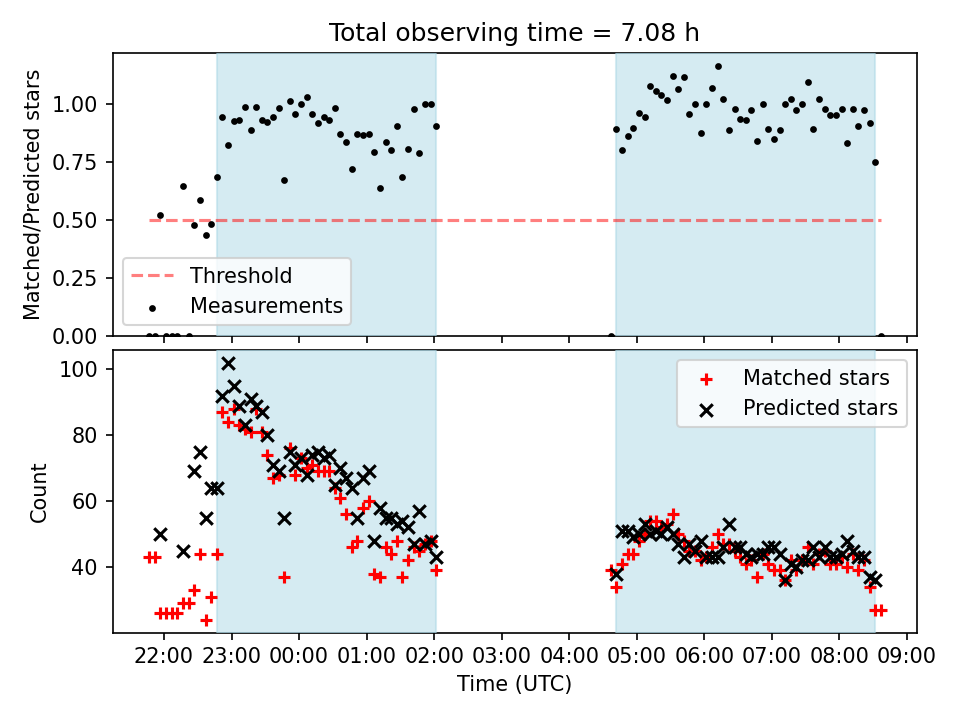 Total observing time = 7.08 h

Matched/Predicted stars

1.00
0.75
0.50
0.25
0.00

Threshold
Measurements

Count

100
80
60
40

Matched stars
Predicted stars

22:00 23:00 00:00 01:00 02:00 03:00 04:00 05:00 06:00 07:00 08:00 09:00

Time (UTC)